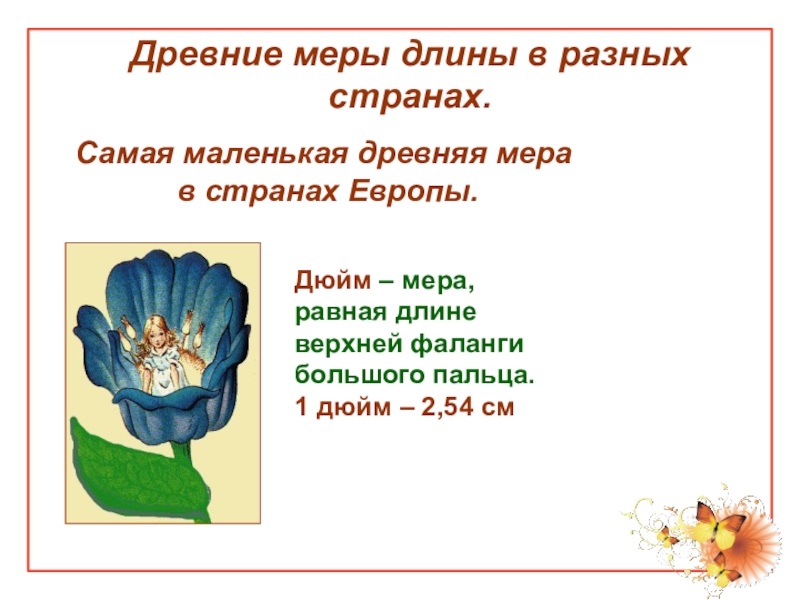 Древние меры длины в разных странах.

Самая маленькая древняя мера в странах Европы.

Дюйм – мера, равная длине верхней фаланги большого пальца.
1 дюйм – 2,54 см